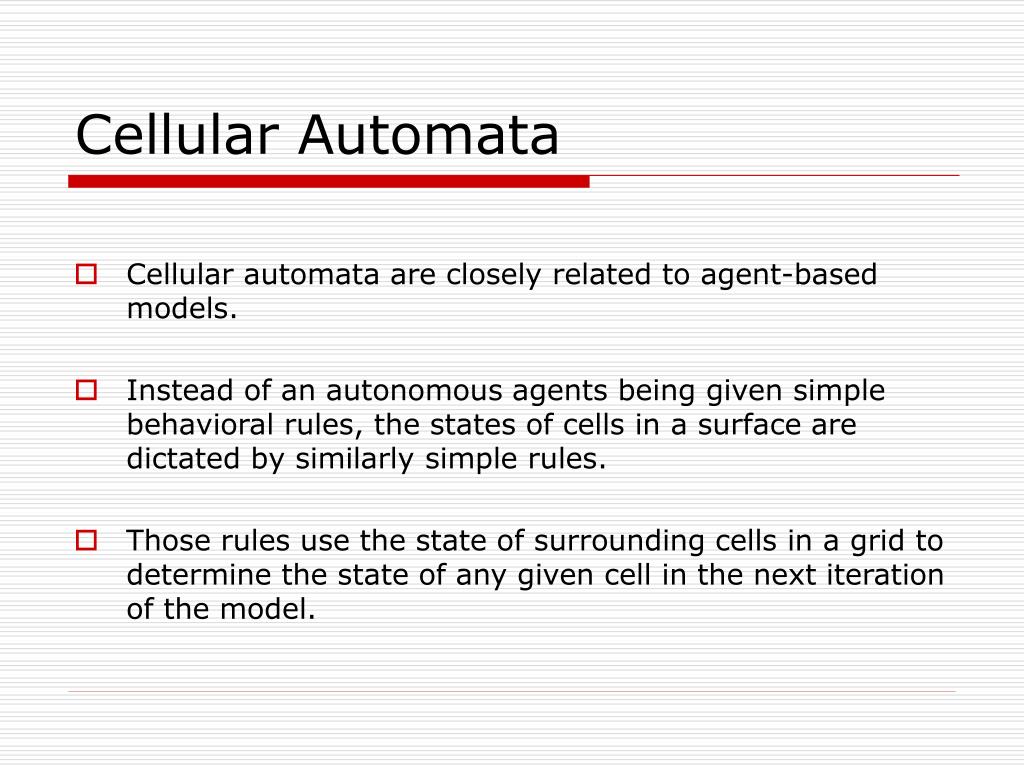 Cellular Automata

Cellular automata are closely related to agent-based models.

Instead of an autonomous agents being given simple behavioral rules, the states of cells in a surface are dictated by similarly simple rules.

Those rules use the state of surrounding cells in a grid to determine the state of any given cell in the next iteration of the model.